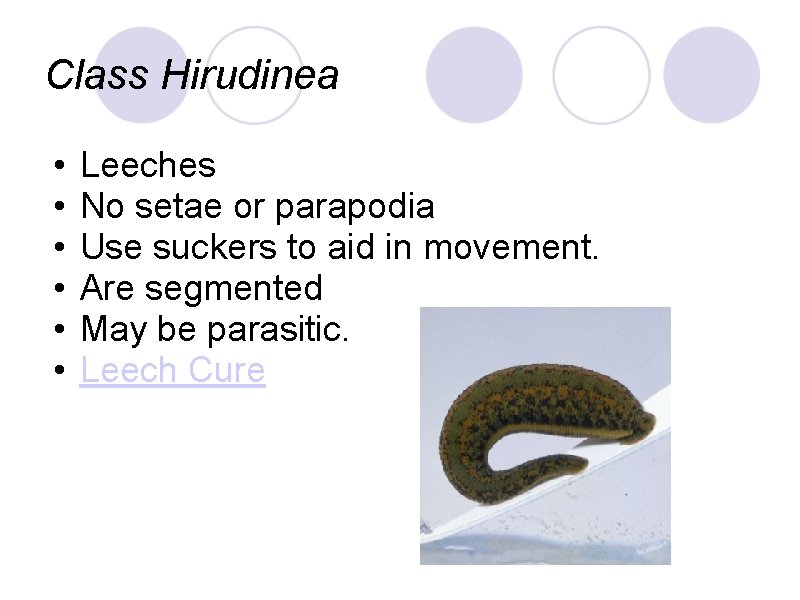 Class Hirudinea

• Leeches
• No setae or parapodia
• Use suckers to aid in movement.
• Are segmented
• May be parasitic.
• Leech Cure